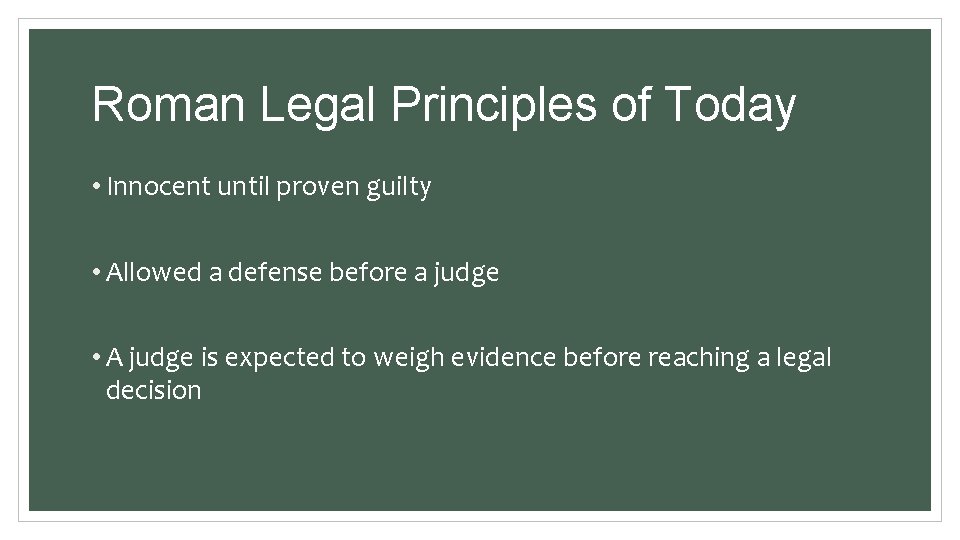 Roman Legal Principles of Today

• Innocent until proven guilty

• Allowed a defense before a judge

• A judge is expected to weigh evidence before reaching a legal decision